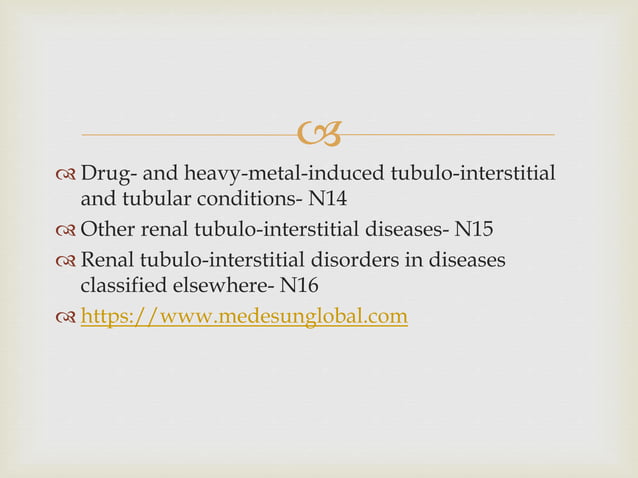 Drug- and heavy-metal-induced tubulo-interstitial and tubular conditions- N14

Other renal tubulo-interstitial diseases- N15

Renal tubulo-interstitial disorders in diseases classified elsewhere- N16

https://www.medesunglobal.com